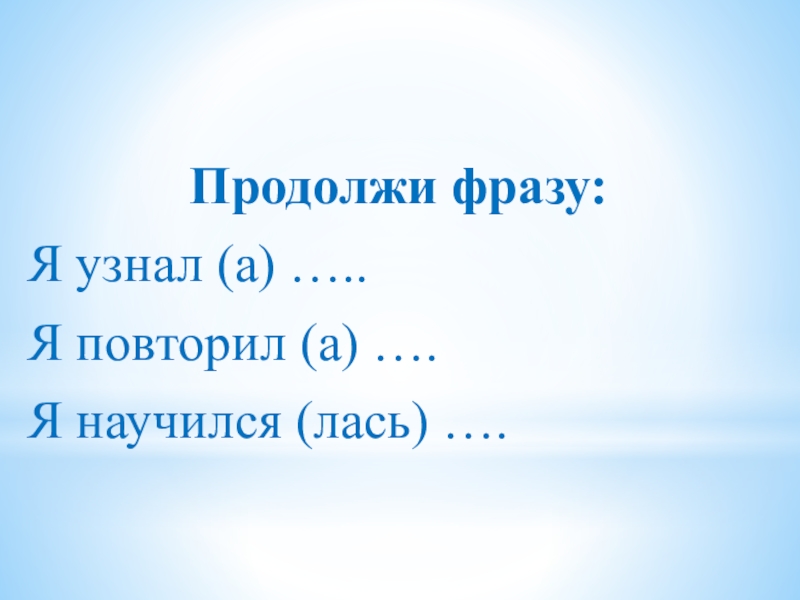 Продолжи фразу:
Я узнал (а) …..
Я повторил (а) ….
Я научился (лась) ….